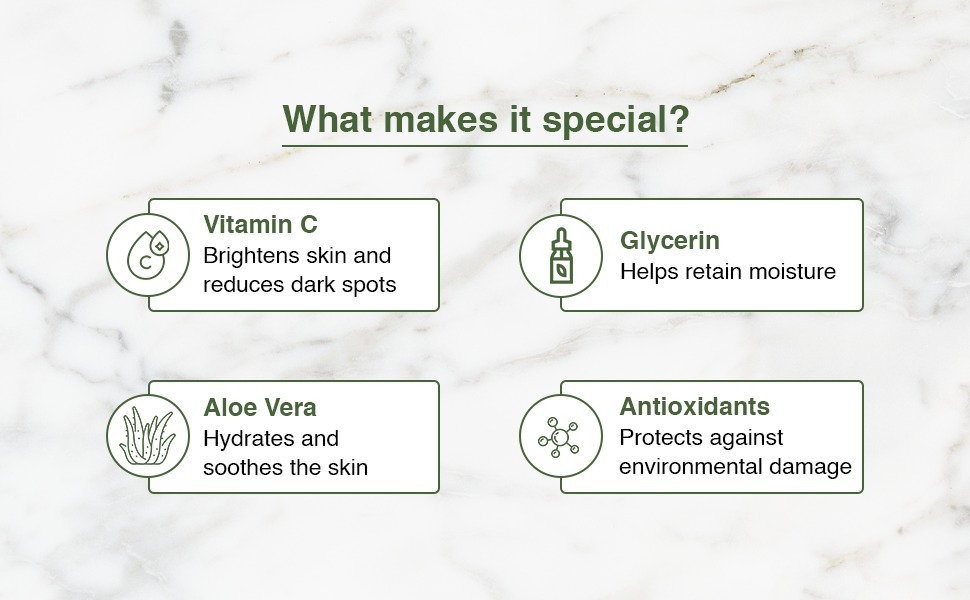 What makes it special?

C

Vitamin C
Brightens skin and reduces dark spots

Glycerin
Helps retain moisture

Aloe Vera
Hydrates and soothes the skin

Antioxidants
Protects against environmental damage